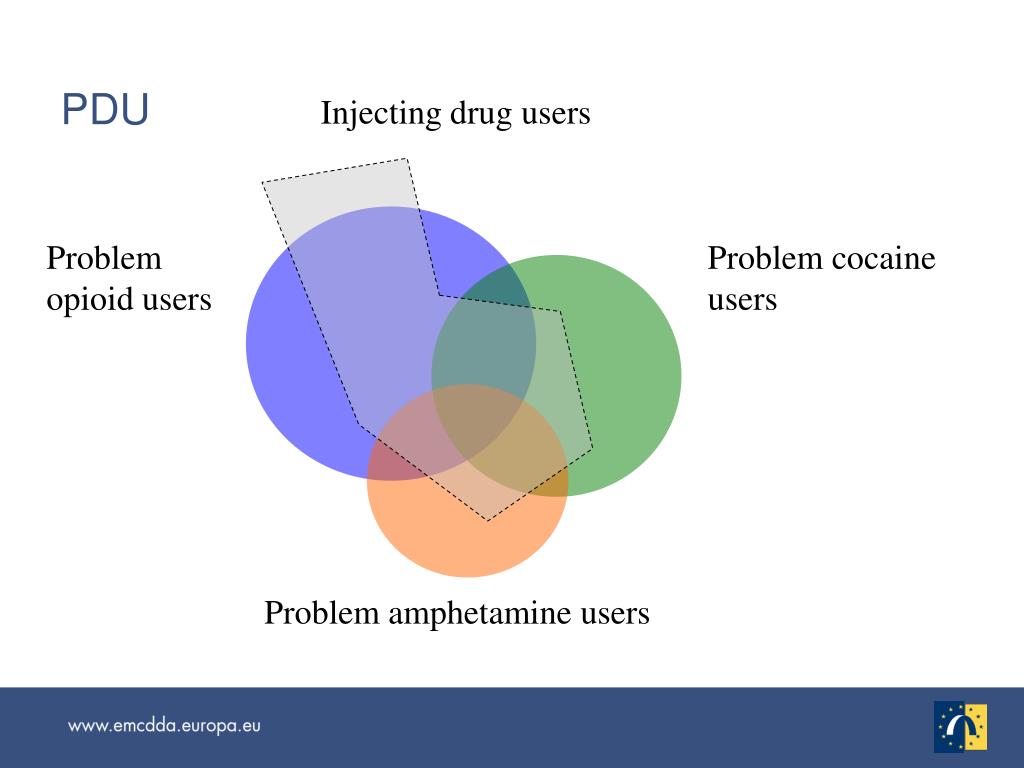 PDU

Injecting drug users

Problem opioid users

Problem cocaine users

Problem amphetamine users

www.emcdda.europa.eu